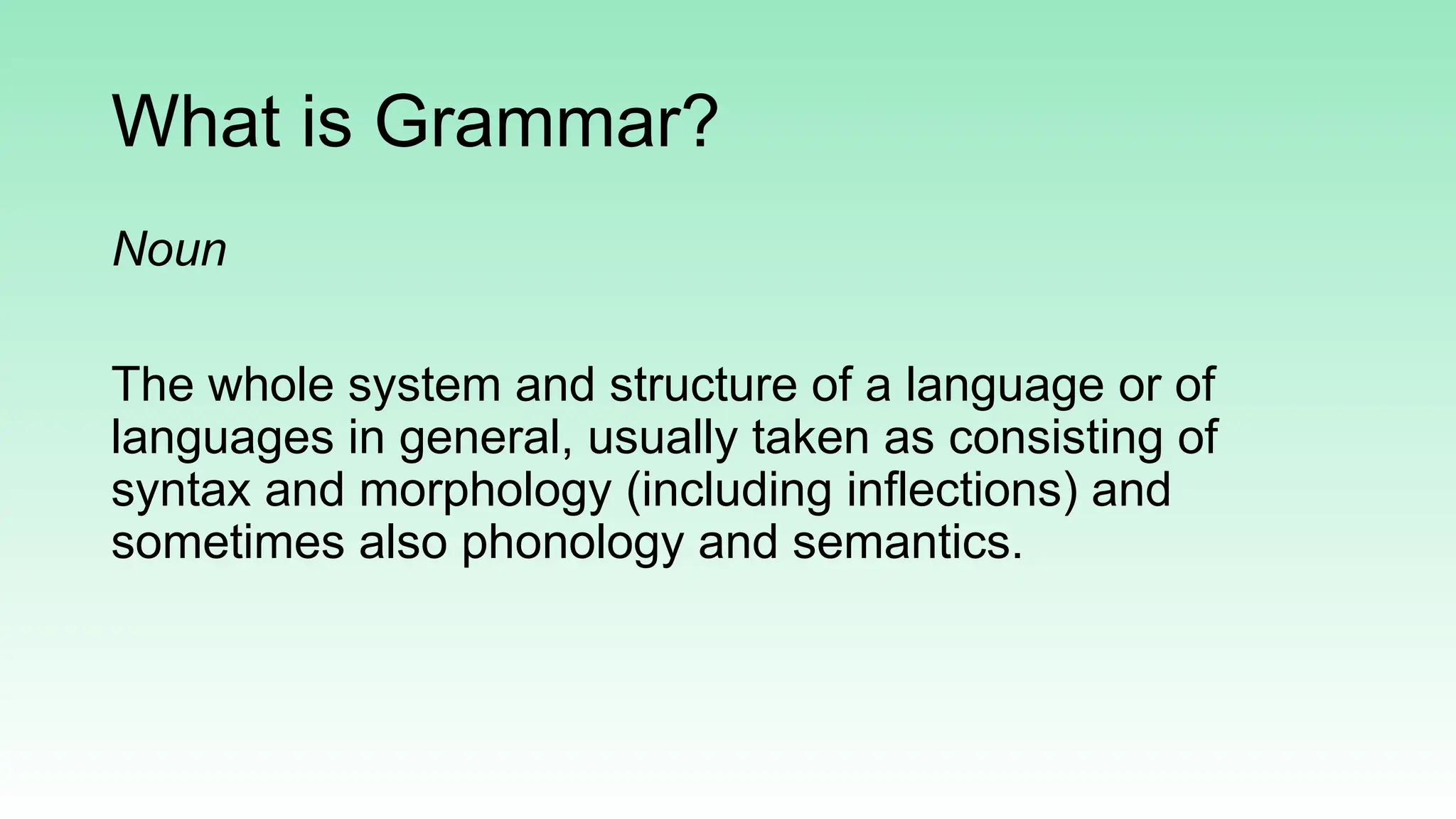 What is Grammar?

Noun

The whole system and structure of a language or of languages in general, usually taken as consisting of syntax and morphology (including inflections) and sometimes also phonology and semantics.